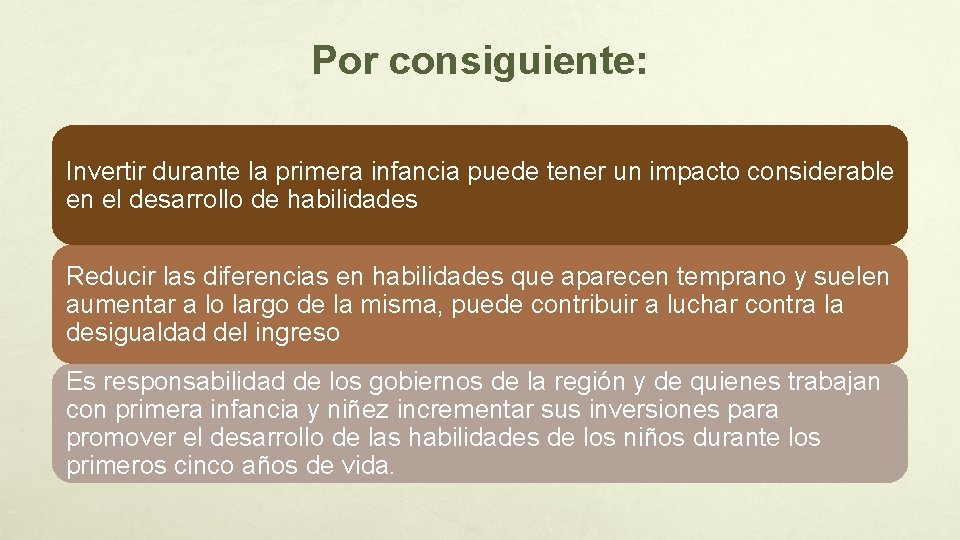 Por consiguiente:

Invertir durante la primera infancia puede tener un impacto considerable en el desarrollo de habilidades

Reducir las diferencias en habilidades que aparecen temprano y suelen aumentar a lo largo de la misma, puede contribuir a luchar contra la desigualdad del ingreso

Es responsabilidad de los gobiernos de la región y de quienes trabajan con primera infancia y niñez incrementar sus inversiones para promover el desarrollo de las habilidades de los niños durante los primeros cinco años de vida.